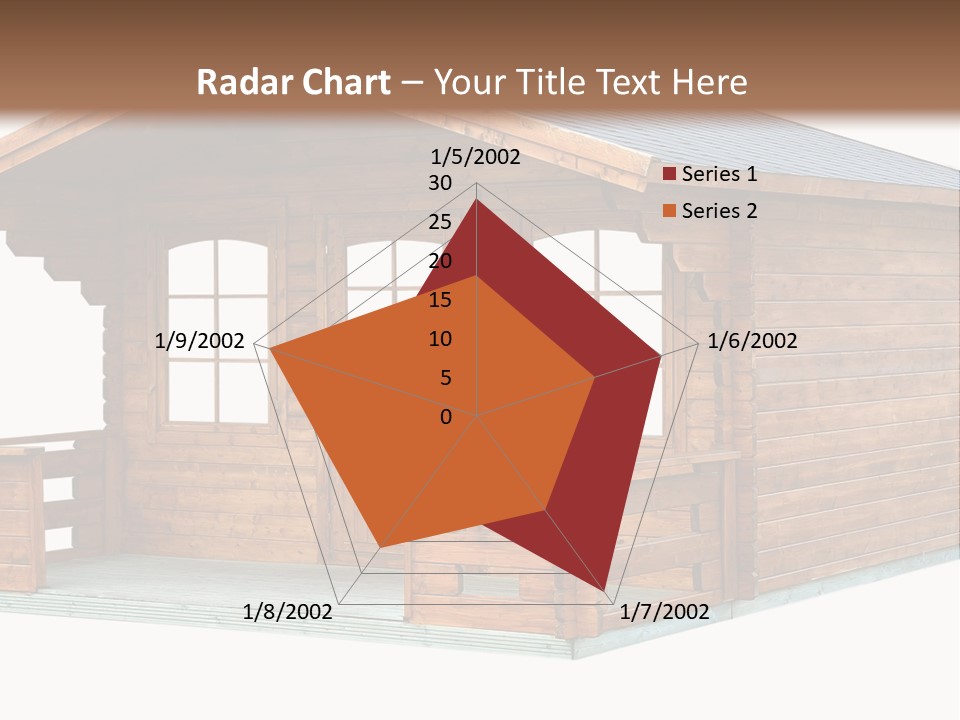 Radar Chart – Your Title Text Here

1/5/2002
30
25
20
15
10
5
0
1/6/2002
1/7/2002
1/8/2002
1/9/2002

Series 1
Series 2